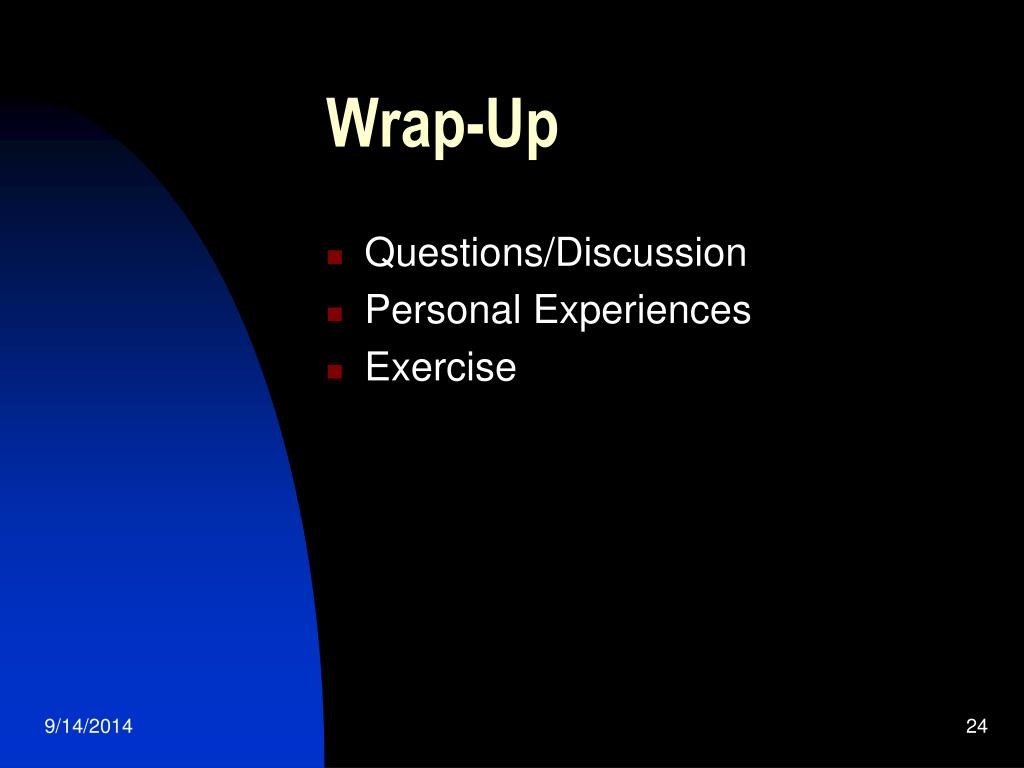 Wrap-Up

- Questions/Discussion
- Personal Experiences
- Exercise

9/14/2014

24